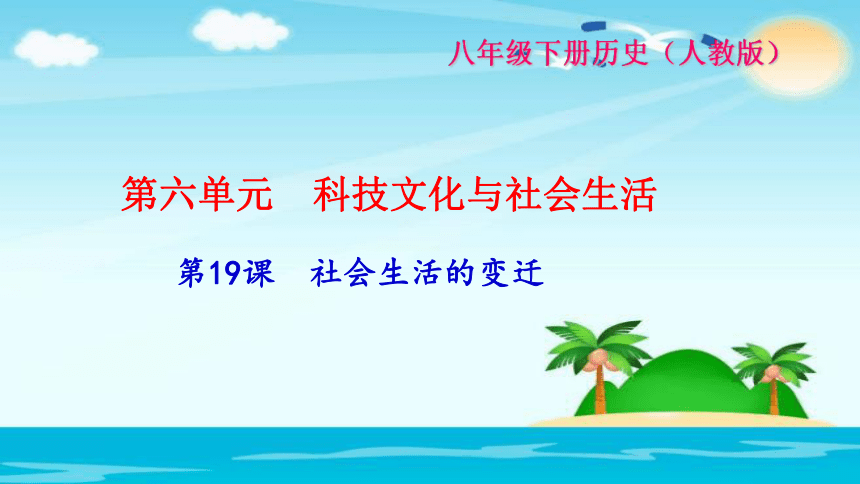 八年级下册历史（人教版）

第六单元　科技文化与社会生活

第19课　社会生活的变迁